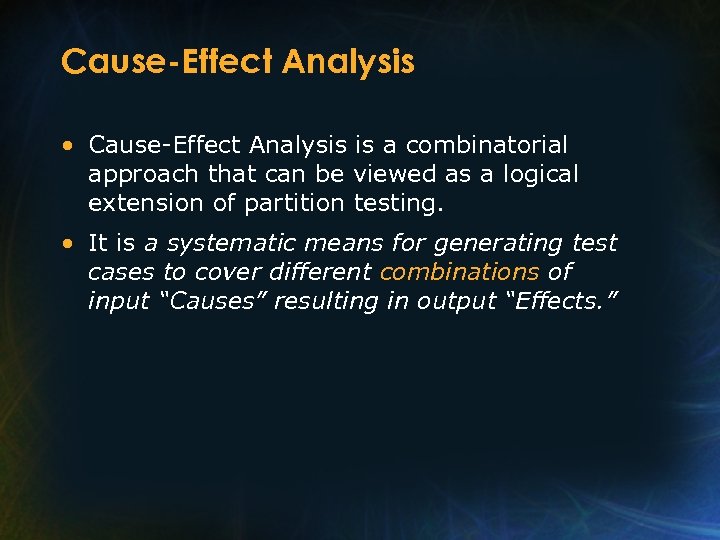 Cause-Effect Analysis

• Cause-Effect Analysis is a combinatorial approach that can be viewed as a logical extension of partition testing.

• It is a systematic means for generating test cases to cover different combinations of input “Causes” resulting in output “Effects.”